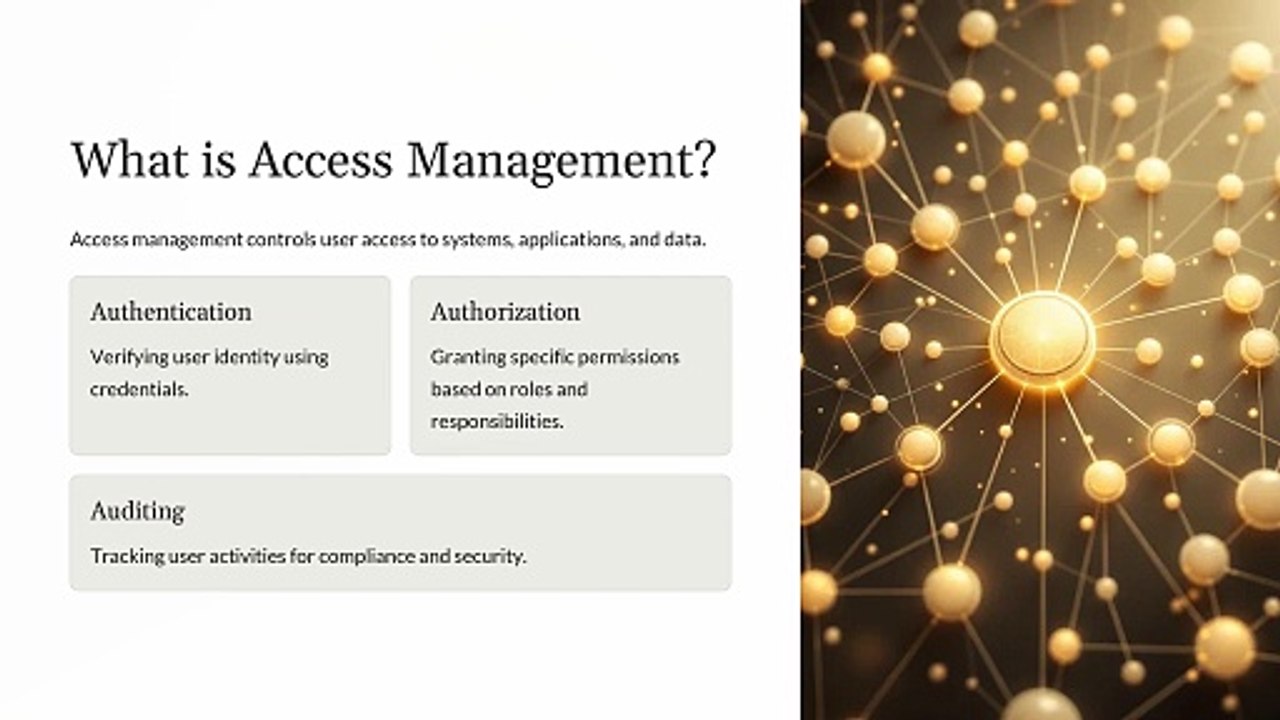 What is Access Management?

Access management controls user access to systems, applications, and data.

Authentication

Verifying user identity using credentials.

Authorization

Granting specific permissions based on roles and responsibilities.

Auditing

Tracking user activities for compliance and security.